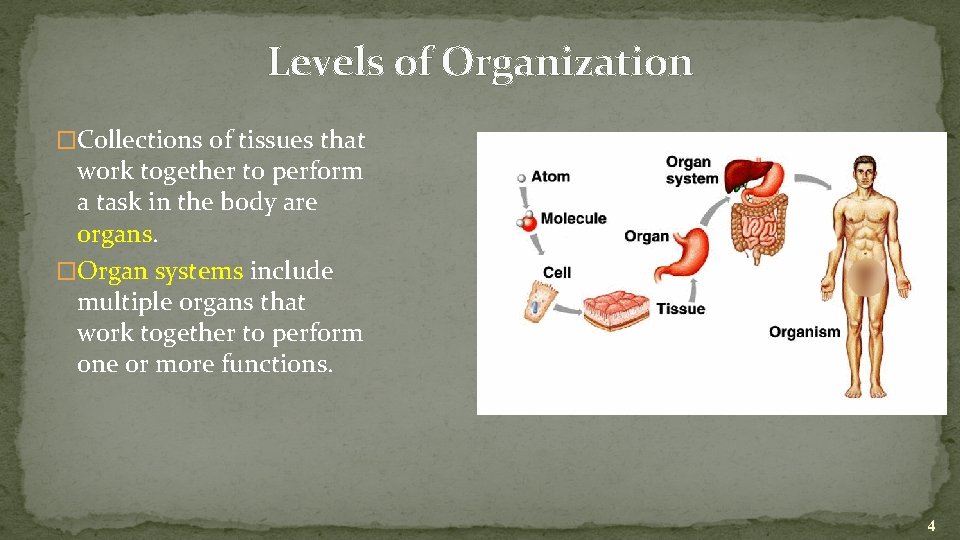 Levels of Organization

□Collections of tissues that work together to perform a task in the body are organs.

□Organ systems include multiple organs that work together to perform one or more functions.

Atom

Molecule

Cell

Tissue

Organ

Organ system

Organism

4